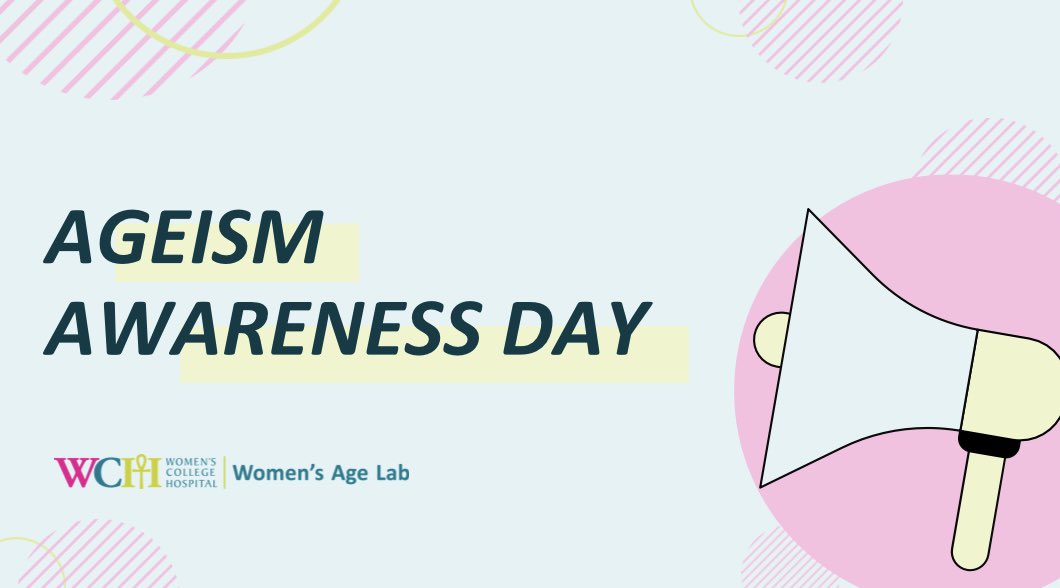 AGEISM AWARENESS DAY

WCH WOMEN'S COLLEGE HOSPITAL | Women's Age Lab